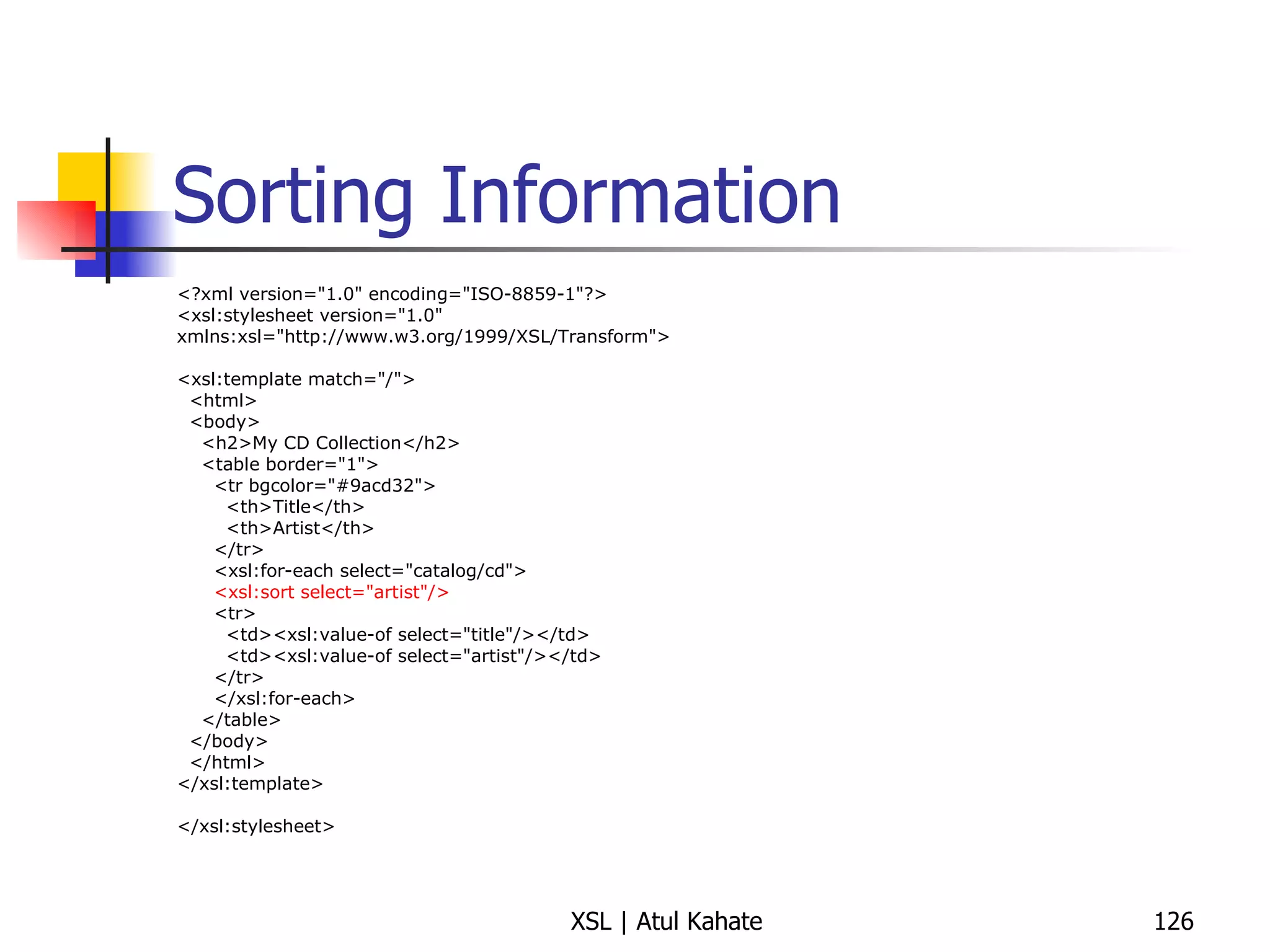 Sorting Information

<?xml version="1.0" encoding="ISO-8859-1"?>
<xsl:stylesheet version="1.0"
xmlns:xsl="http://www.w3.org/1999/XSL/Transform">

<xsl:template match="/">
  <html>
  <body>
    <h2>My CD Collection</h2>
    <table border="1">
      <tr bgcolor="#9acd32">
        <th>Title</th>
        <th>Artist</th>
      </tr>
      <xsl:for-each select="catalog/cd">
      <xsl:sort select="artist"/>
      <tr>
        <td><xsl:value-of select="title"/></td>
        <td><xsl:value-of select="artist"/></td>
      </tr>
      </xsl:for-each>
    </table>
  </body>
  </html>
</xsl:template>

</xsl:stylesheet>

XSL | Atul Kahate

126